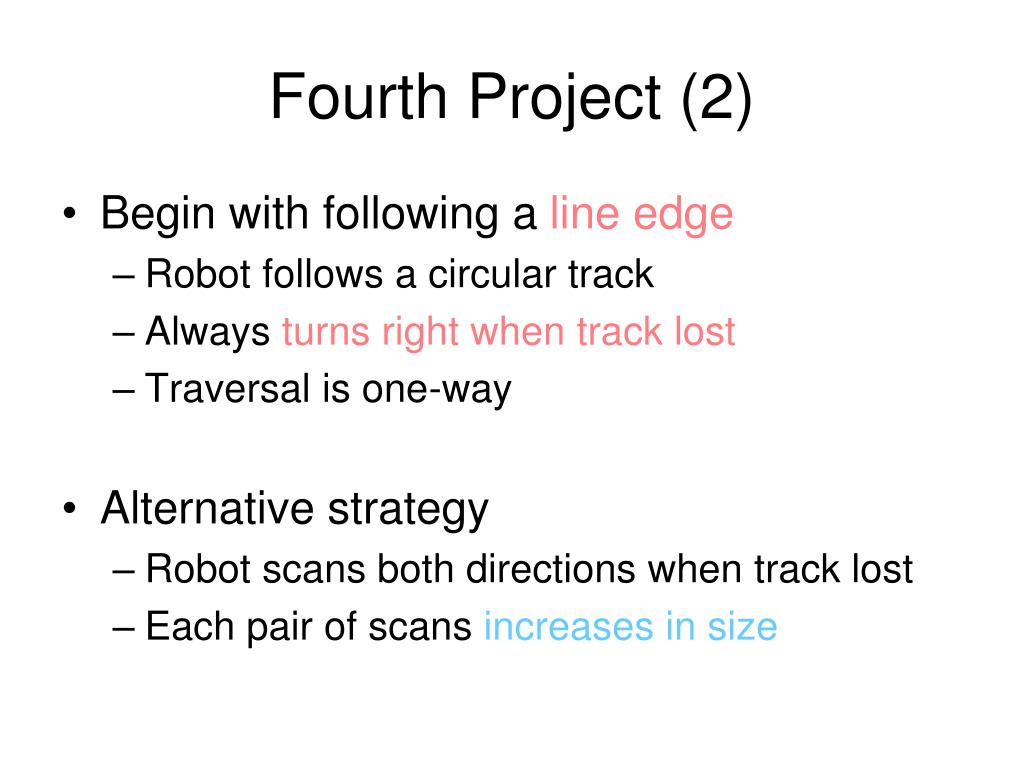 Fourth Project (2)

• Begin with following a line edge
– Robot follows a circular track
– Always turns right when track lost
– Traversal is one-way

• Alternative strategy
– Robot scans both directions when track lost
– Each pair of scans increases in size